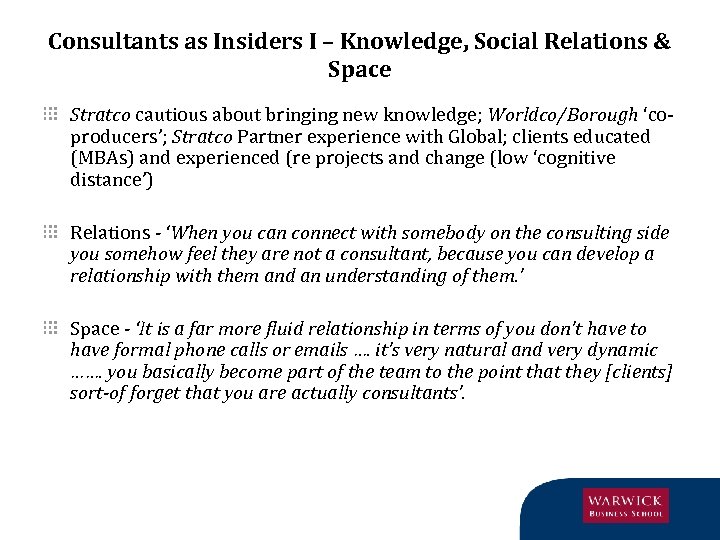 Consultants as Insiders I – Knowledge, Social Relations & Space

Stratco cautious about bringing new knowledge; Worldco/Borough 'co-producers'; Stratco Partner experience with Global; clients educated (MBAs) and experienced (re projects and change (low 'cognitive distance')

Relations - 'When you can connect with somebody on the consulting side you somehow feel they are not a consultant, because you can develop a relationship with them and an understanding of them.'

Space - 'It is a far more fluid relationship in terms of you don't have to have formal phone calls or emails …. it's very natural and very dynamic ……. you basically become part of the team to the point that they [clients] sort-of forget that you are actually consultants'.

WARWICK
BUSINESS SCHOOL